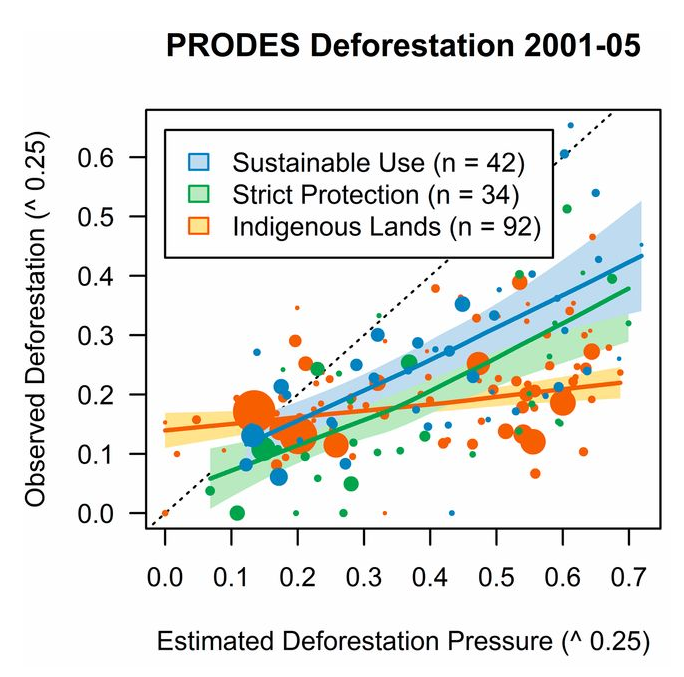 PRODES Deforestation 2001-05

Sustainable Use (n = 42)
Strict Protection (n = 34)
Indigenous Lands (n = 92)

Observed Deforestation (^ 0.25)

0.6
0.5
0.4
0.3
0.2
0.1
0.0

0.0 0.1 0.2 0.3 0.4 0.5 0.6 0.7

Estimated Deforestation Pressure (^ 0.25)